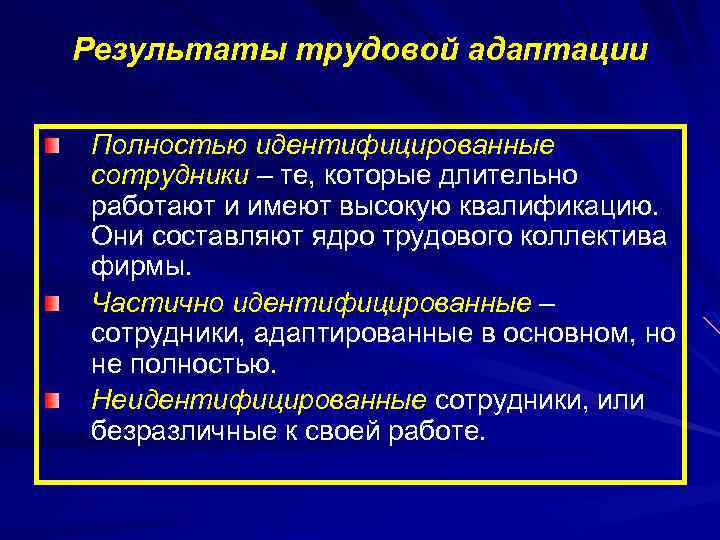 Результаты трудовой адаптации

Полностью идентифицированные сотрудники – те, которые длительно работают и имеют высокую квалификацию. Они составляют ядро трудового коллектива фирмы.

Частично идентифицированные – сотрудники, адаптированные в основном, но не полностью.

Неидентифицированные сотрудники, или безразличные к своей работе.